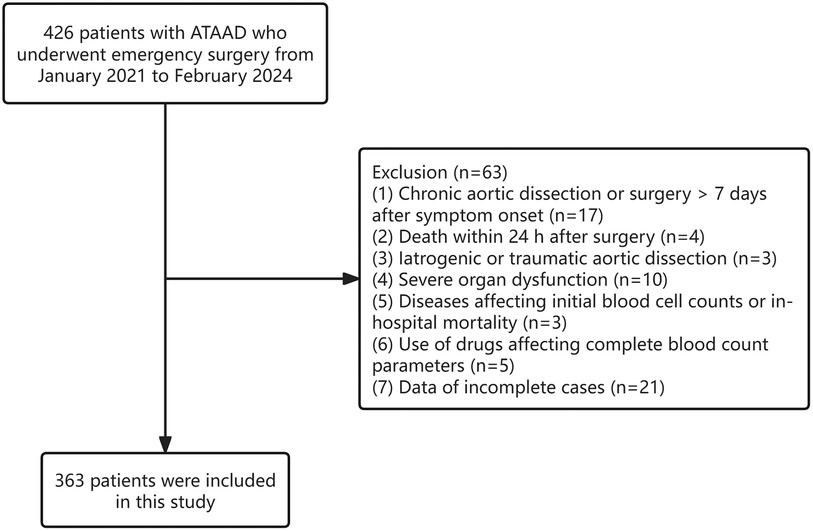 426 patients with ATAAD who underwent emergency surgery from January 2021 to February 2024

Exclusion (n=63)
(1) Chronic aortic dissection or surgery > 7 days after symptom onset (n=17)
(2) Death within 24 h after surgery (n=4)
(3) Iatrogenic or traumatic aortic dissection (n=3)
(4) Severe organ dysfunction (n=10)
(5) Diseases affecting initial blood cell counts or in-hospital mortality (n=3)
(6) Use of drugs affecting complete blood count parameters (n=5)
(7) Data of incomplete cases (n=21)

363 patients were included in this study